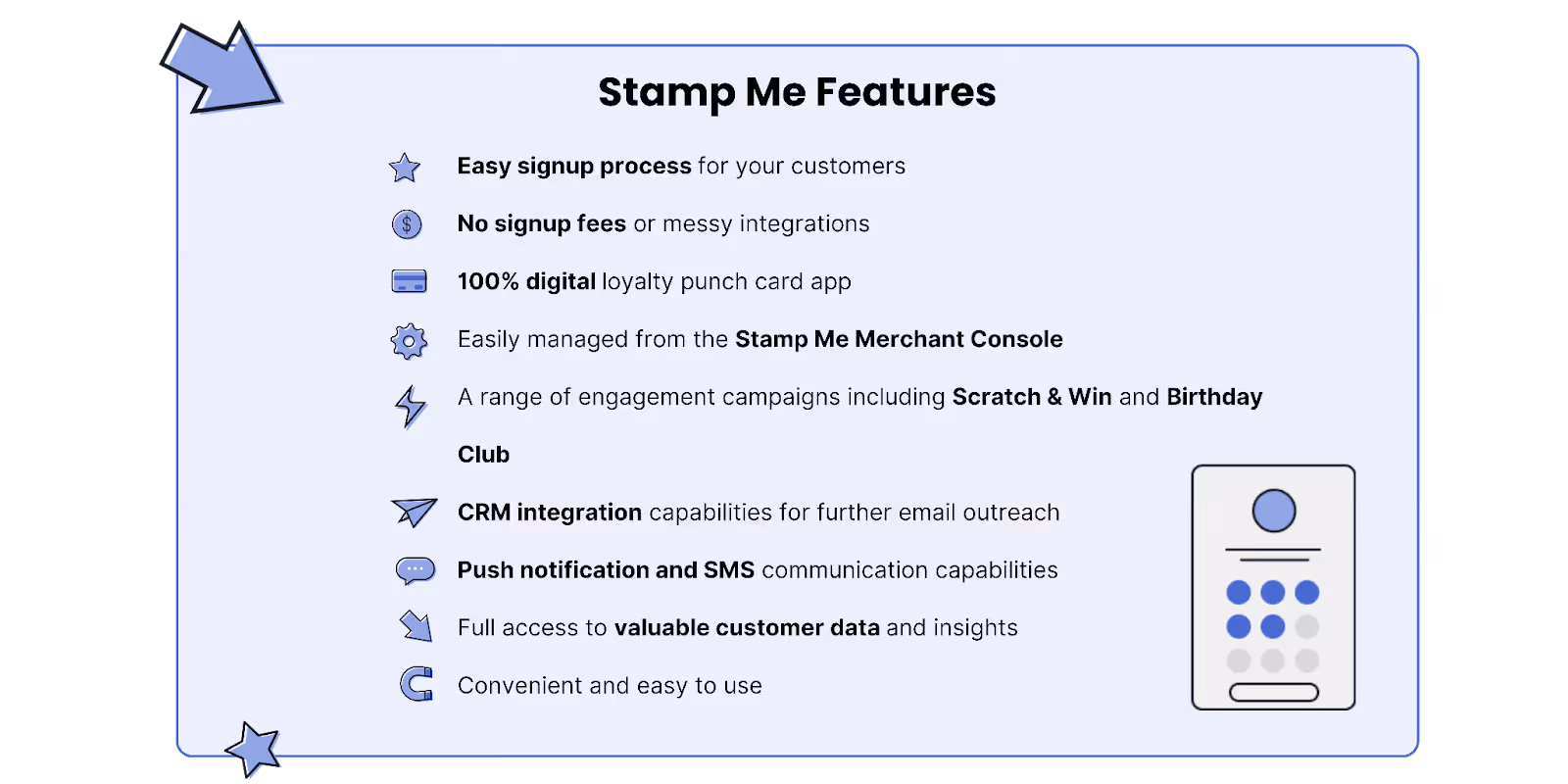 Stamp Me Features

Easy signup process for your customers

No signup fees or messy integrations

100% digital loyalty punch card app

Easily managed from the Stamp Me Merchant Console

A range of engagement campaigns including Scratch & Win and Birthday Club

CRM integration capabilities for further email outreach

Push notification and SMS communication capabilities

Full access to valuable customer data and insights

Convenient and easy to use